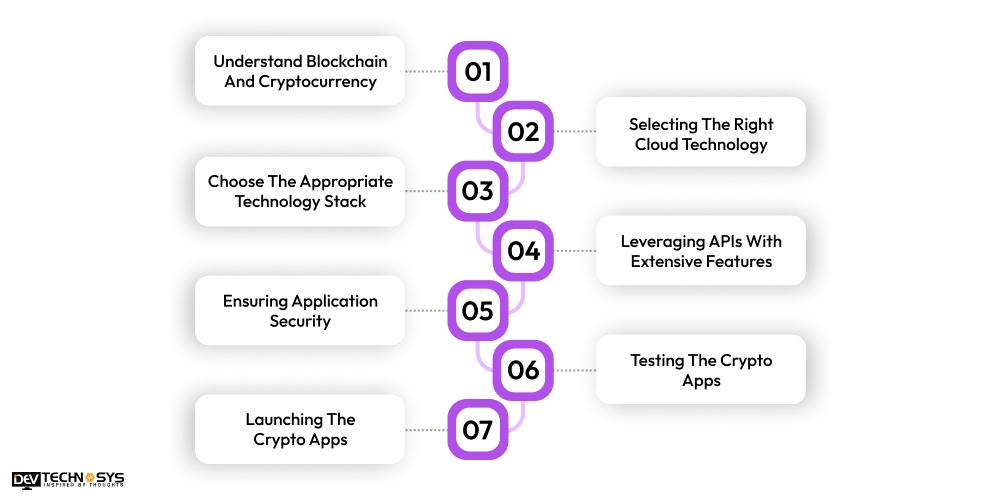 Understand Blockchain And Cryptocurrency
01
02
Selecting The Right Cloud Technology
Choose The Appropriate Technology Stack
03
04
Leveraging APIs With Extensive Features
Ensuring Application Security
05
06
Testing The Crypto Apps
Launching The Crypto Apps
07

DEV TECHNOSYS
INSPIRED BY THOUGHTS